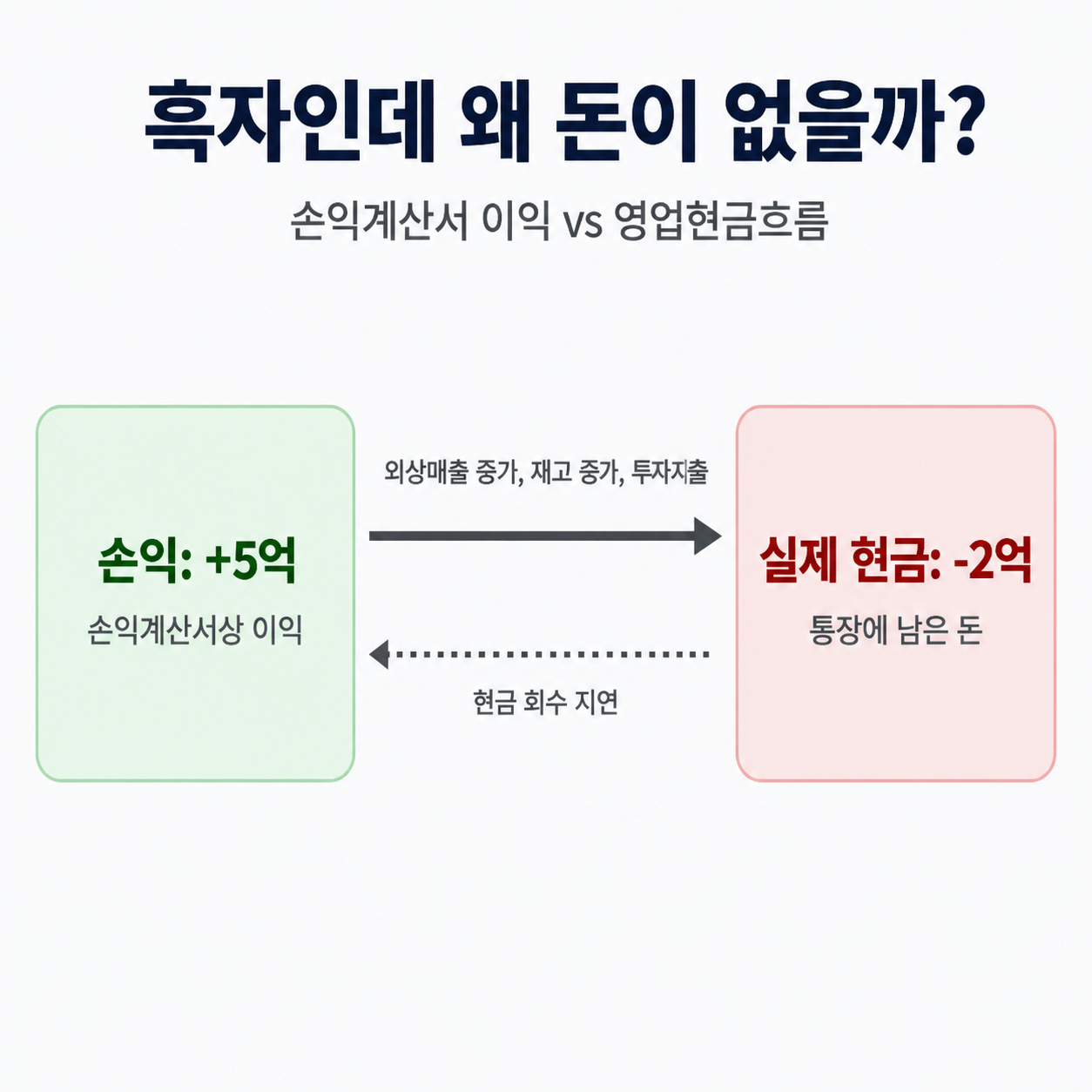 흑자인데 왜 돈이 없을까?

손익계산서 이익 vs 영업현금흐름

손익: +5억

손익계산서상 이익

외상매출 증가, 재고 증가, 투자지출

현금 회수 지연

실제 현금: -2억

통장에 남은 돈